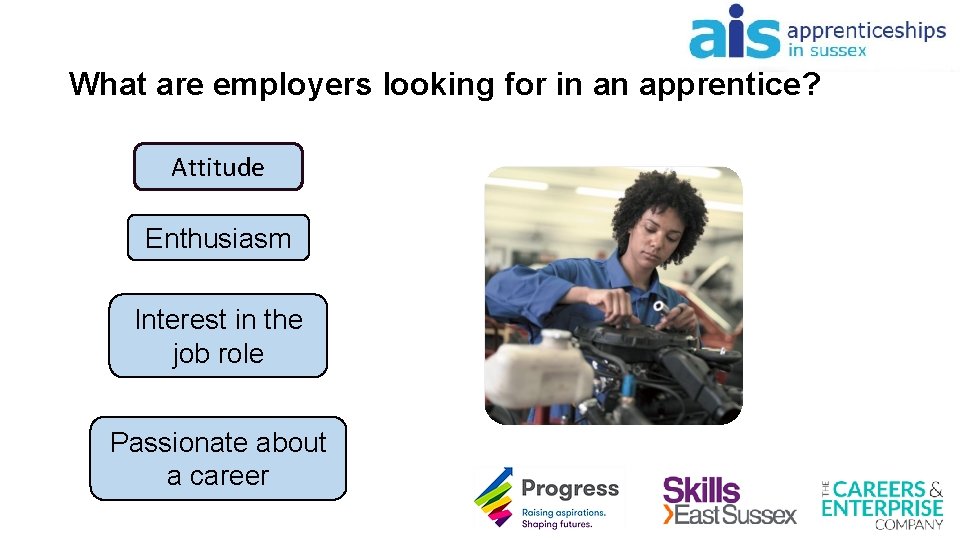 ais apprenticeships in sussex

What are employers looking for in an apprentice?

Attitude

Enthusiasm

Interest in the job role

Passionate about a career

Progress
Raising aspirations. Shaping futures.

Skills East Sussex

THE CAREERS & ENTERPRISE COMPANY